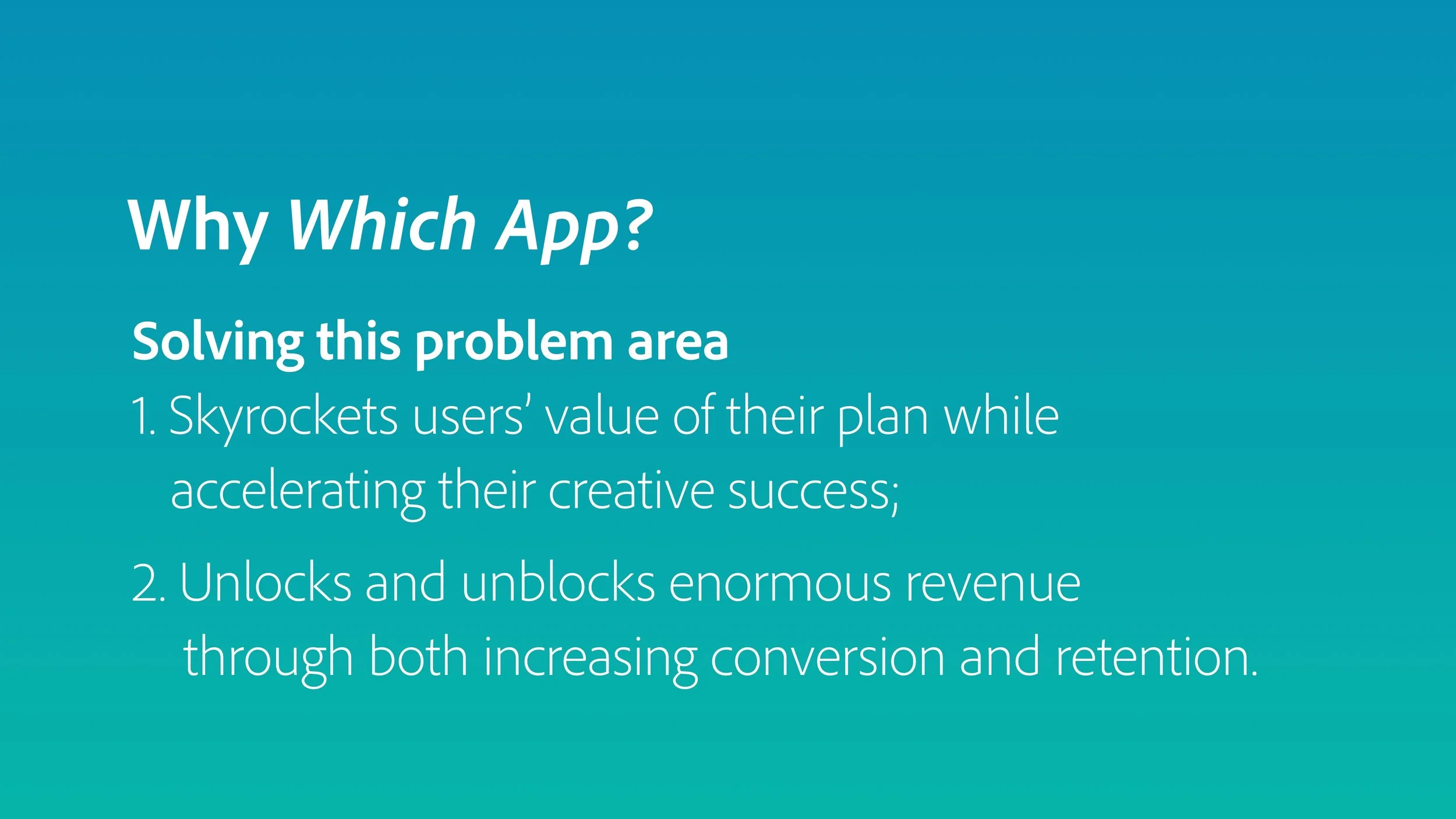 Why Which App?

Solving this problem area

1. Skyrockets users' value of their plan while accelerating their creative success;

2. Unlocks and unblocks enormous revenue through both increasing conversion and retention.